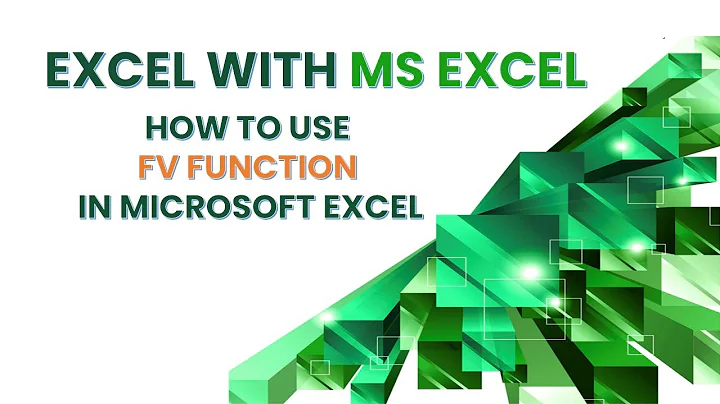 EXCEL WITH MS EXCEL

HOW TO USE
FV FUNCTION
IN MICROSOFT EXCEL